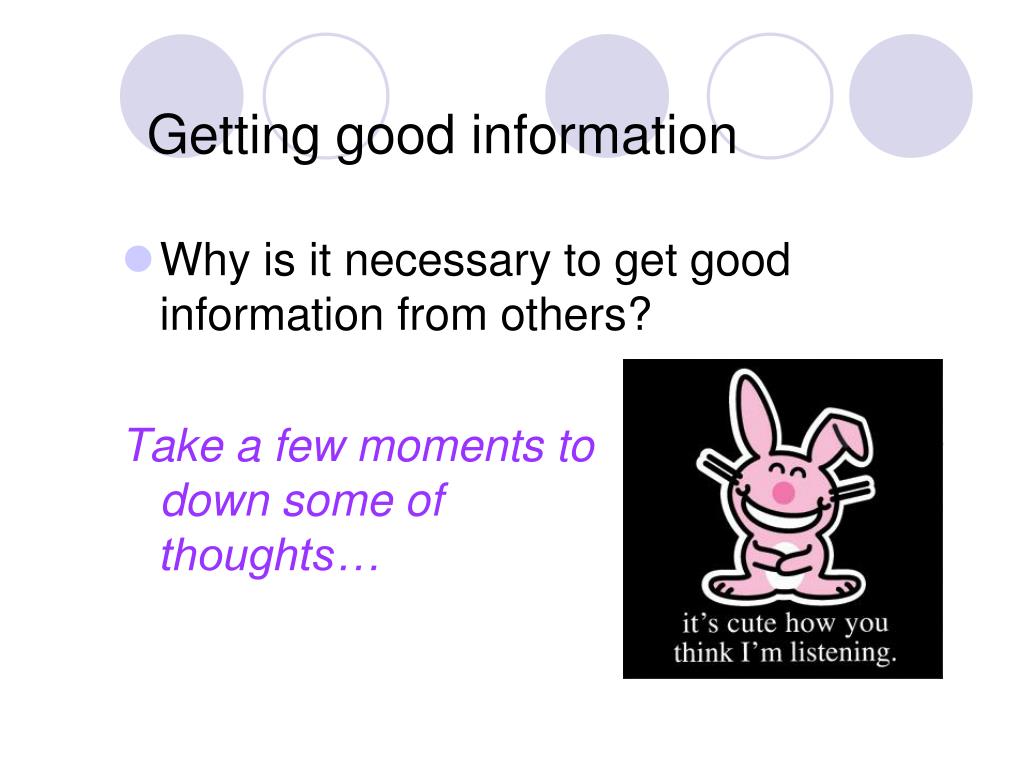 Getting good information

Why is it necessary to get good information from others?

Take a few moments to down some of thoughts…

it's cute how you think I'm listening.